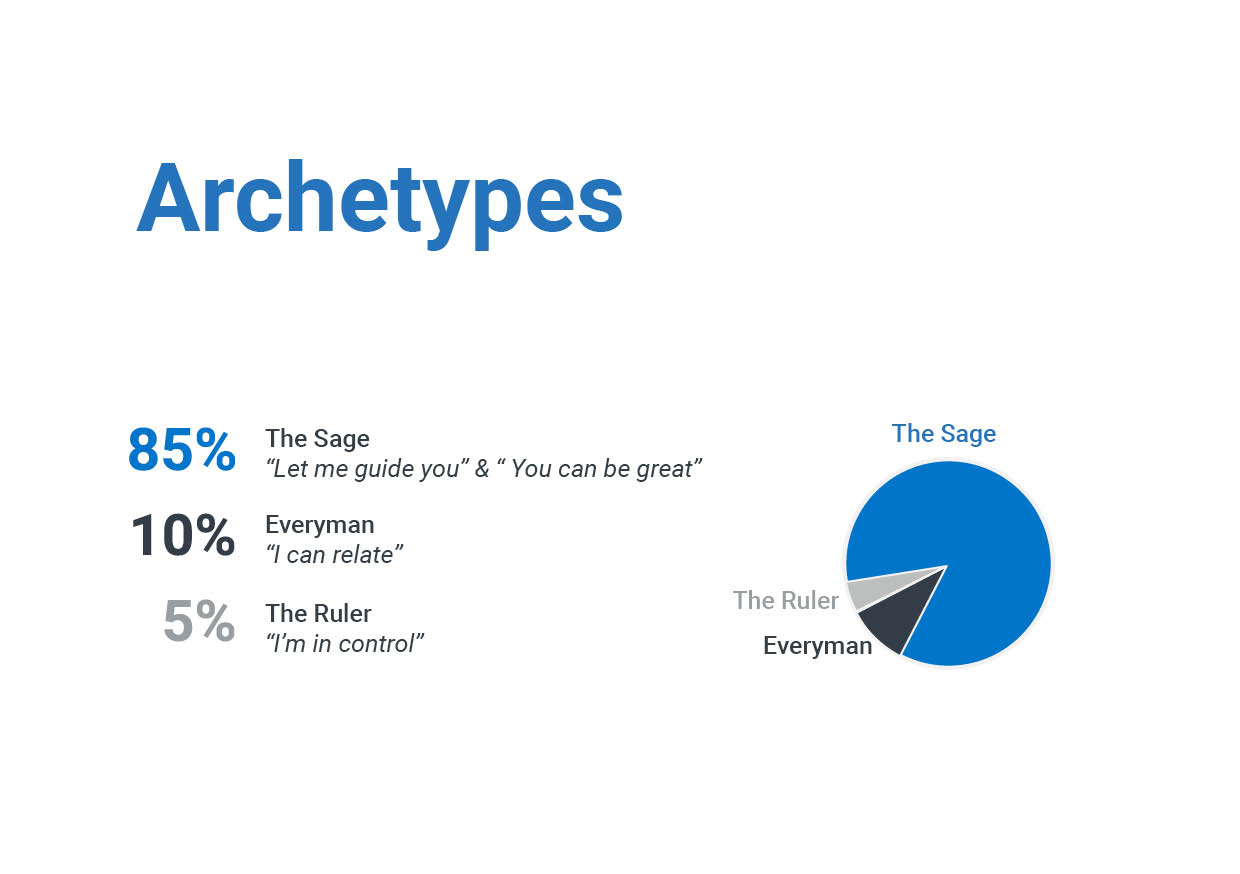 Archetypes

85% The Sage
“Let me guide you” & “ You can be great”

10% Everyman
“I can relate”

5% The Ruler
“I’m in control”

The Sage
The Ruler
Everyman